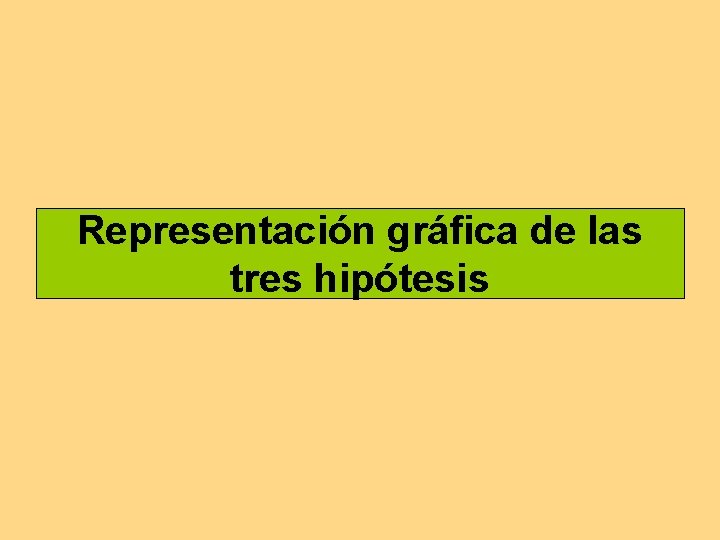 Representación gráfica de las tres hipótesis